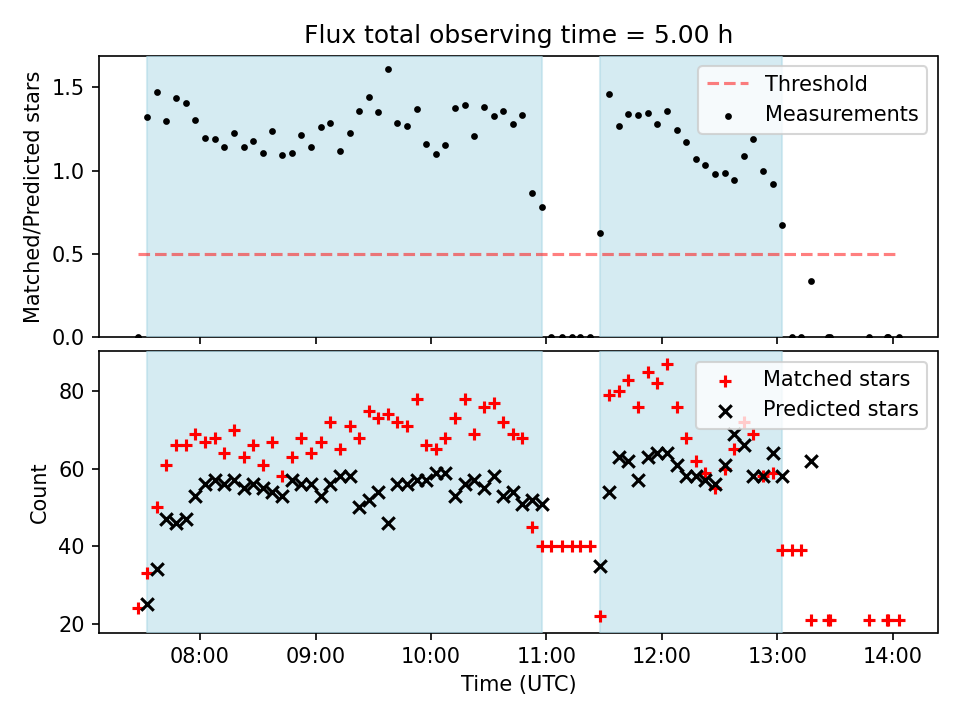 Flux total observing time = 5.00 h

Matched/Predicted stars

1.5
1.0
0.5
0.0

Threshold
Measurements

Count

80
60
40
20

Matched stars
Predicted stars

08:00
09:00
10:00
11:00
12:00
13:00
14:00

Time (UTC)